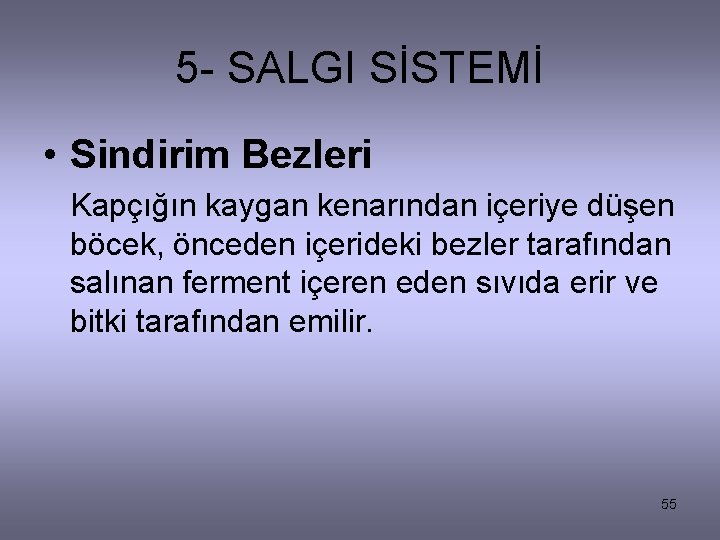 5- SALGI SİSTEMİ

• Sindirim Bezleri

Kapçığın kaygan kenarından içeriye düşen böcek, önceden içerideki bezler tarafından salınan ferment içeren eden sıvıda erir ve bitki tarafından emilir.

55